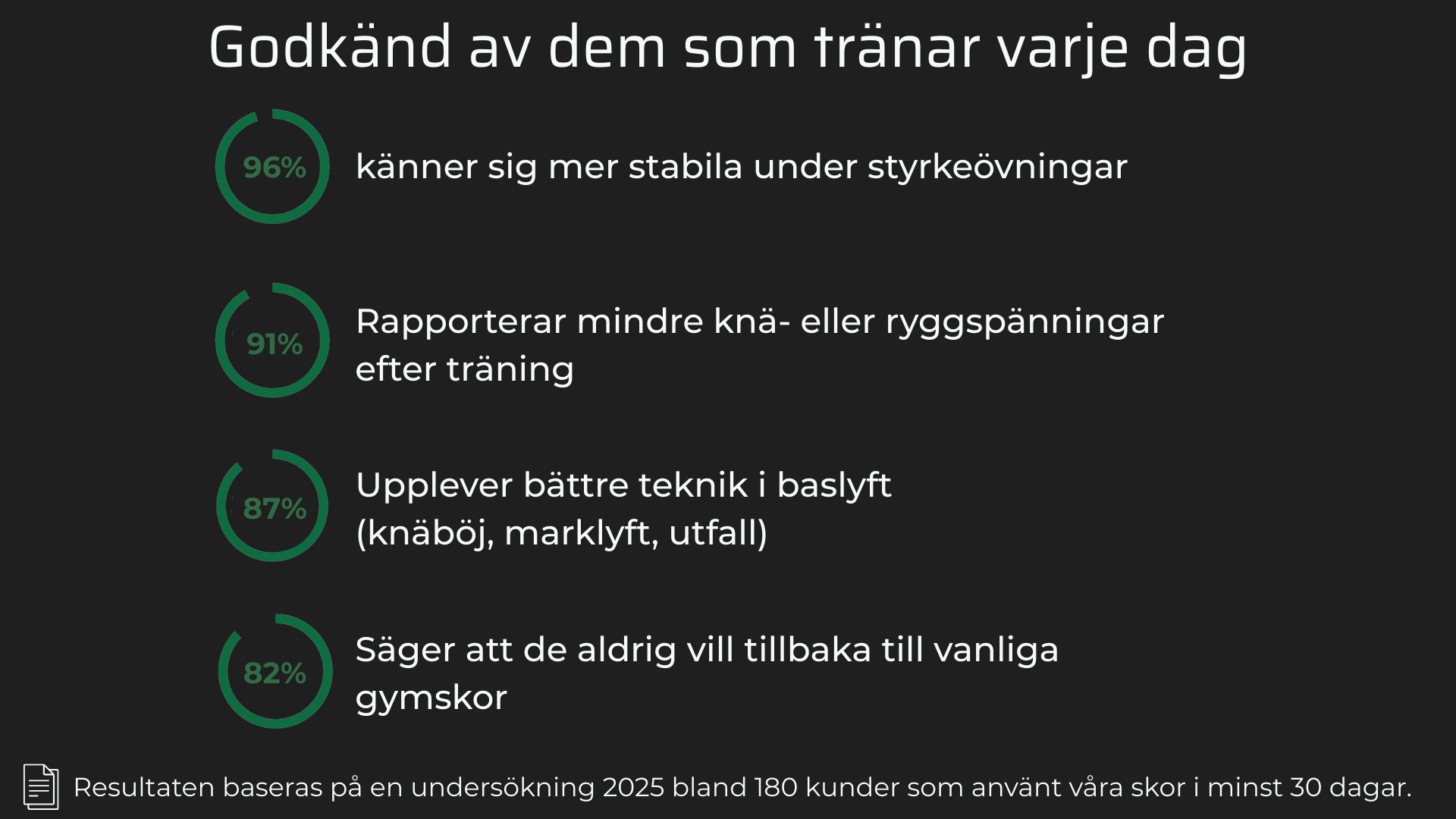 Godkänd av dem som tränar varje dag

96% känner sig mer stabila under styrkeövningar

91% Rapporterar mindre knä- eller ryggspänningar efter träning

87% Upplever bättre teknik i baslyft (knäböj, marklyft, utfall)

82% Säger att de aldrig vill tillbaka till vanliga gymskor

Resultaten baseras på en undersökning 2025 bland 180 kunder som använt våra skor i minst 30 dagar.